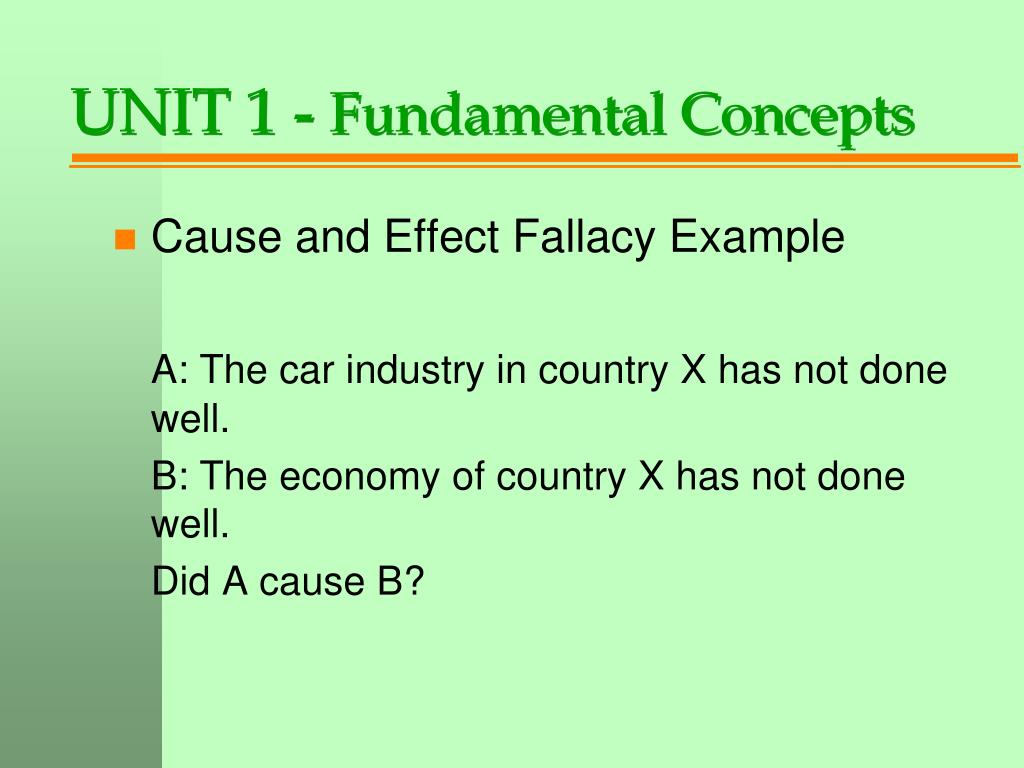 UNIT 1 - Fundamental Concepts

Cause and Effect Fallacy Example

A: The car industry in country X has not done well.

B: The economy of country X has not done well.

Did A cause B?